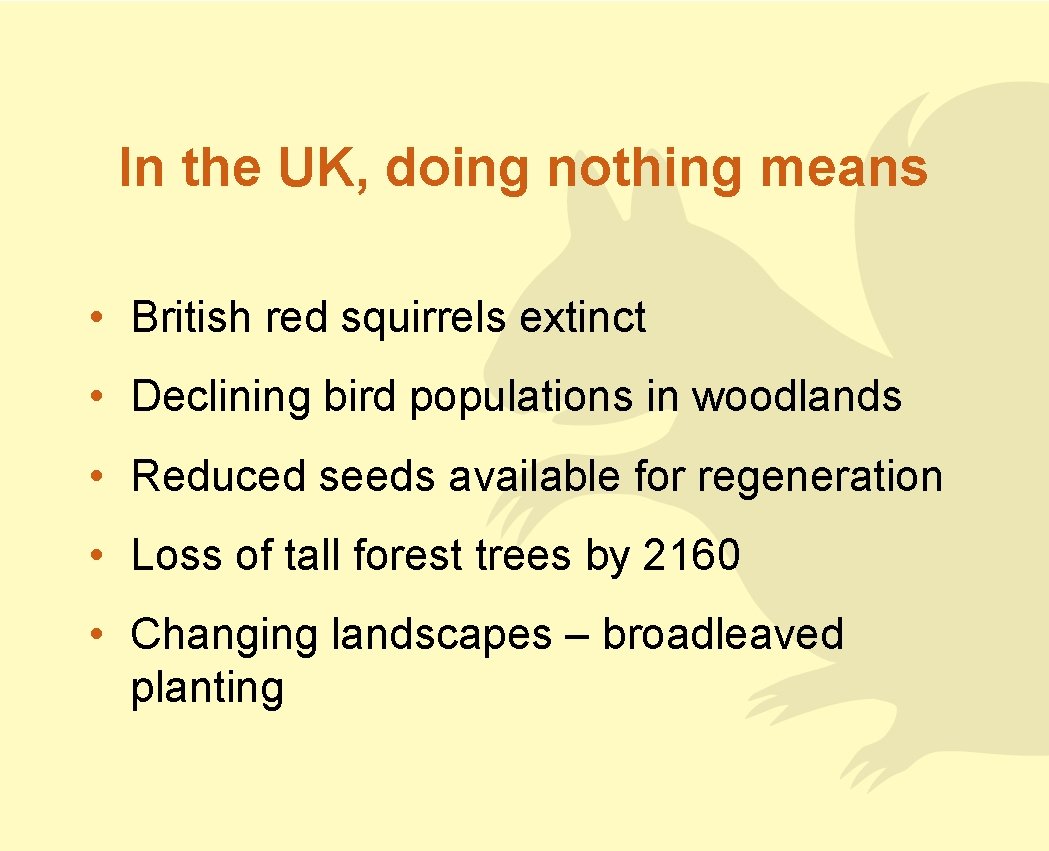 In the UK, doing nothing means

• British red squirrels extinct
• Declining bird populations in woodlands
• Reduced seeds available for regeneration
• Loss of tall forest trees by 2160
• Changing landscapes – broadleaved planting